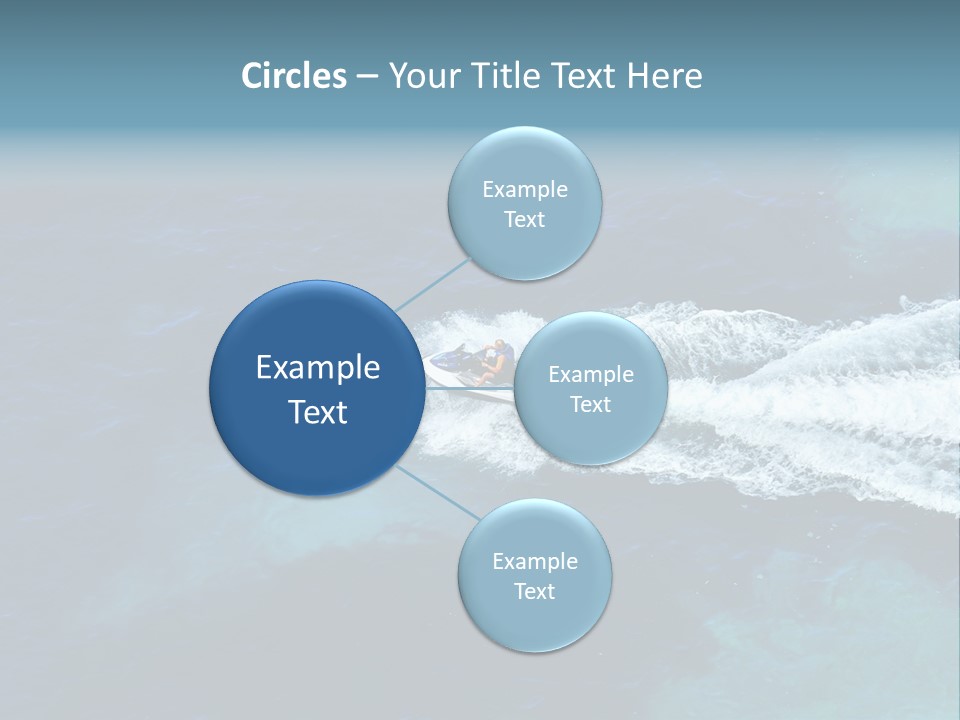 Circles – Your Title Text Here

Example Text

Example Text

Example Text

Example Text